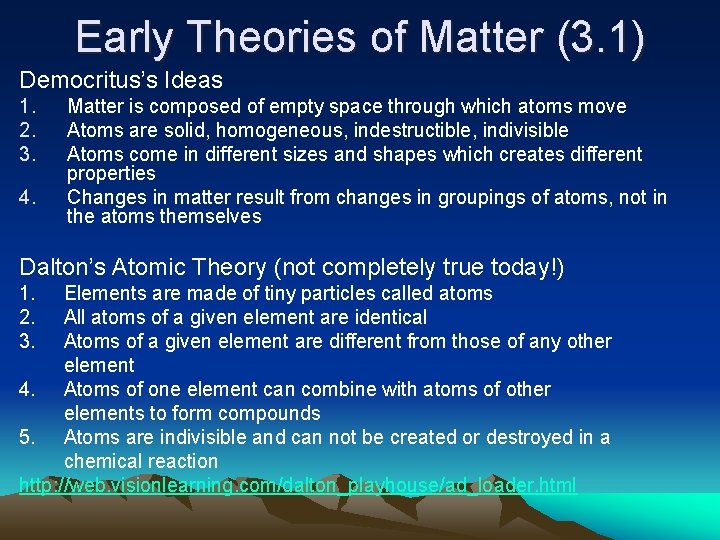 Early Theories of Matter (3.1)

Democritus's Ideas

1. Matter is composed of empty space through which atoms move
2. Atoms are solid, homogeneous, indestructible, indivisible
3. Atoms come in different sizes and shapes which creates different properties
4. Changes in matter result from changes in groupings of atoms, not in the atoms themselves

Dalton's Atomic Theory (not completely true today!)

1. Elements are made of tiny particles called atoms
2. All atoms of a given element are identical
3. Atoms of a given element are different from those of any other element
4. Atoms of one element can combine with atoms of other elements to form compounds
5. Atoms are indivisible and can not be created or destroyed in a chemical reaction

http://web.visionlearning.com/dalton_playhouse/ad_loader.html